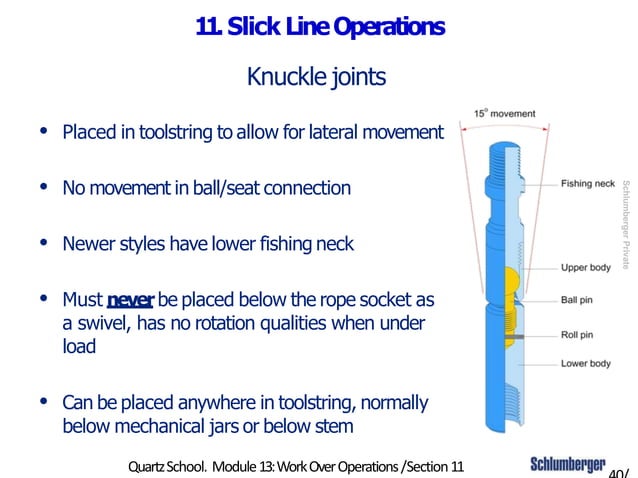 11. Slick Line Operations

Knuckle joints

• Placed in toolstring to allow for lateral movement

• No movement in ball/seat connection

• Newer styles have lower fishing neck

• Must never be placed below the rope socket as a swivel, has no rotation qualities when under load

• Can be placed anywhere in toolstring, normally below mechanical jars or below stem

15° movement

Fishing neck

Upper body

Ball pin

Roll pin

Lower body

Schlumberger Private

Quartz School. Module 13: Work Over Operations /Section 11

Schlumberger

40/